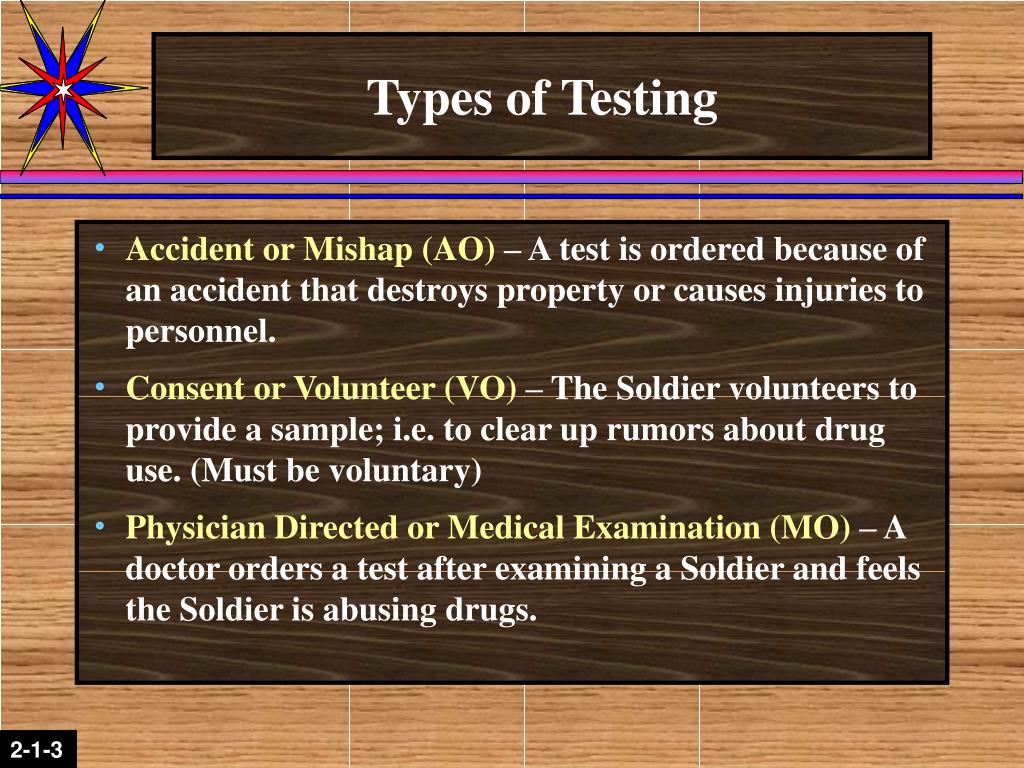 Types of Testing

• Accident or Mishap (AO) – A test is ordered because of an accident that destroys property or causes injuries to personnel.

• Consent or Volunteer (VO) – The Soldier volunteers to provide a sample; i.e. to clear up rumors about drug use. (Must be voluntary)

• Physician Directed or Medical Examination (MO) – A doctor orders a test after examining a Soldier and feels the Soldier is abusing drugs.

2-1-3